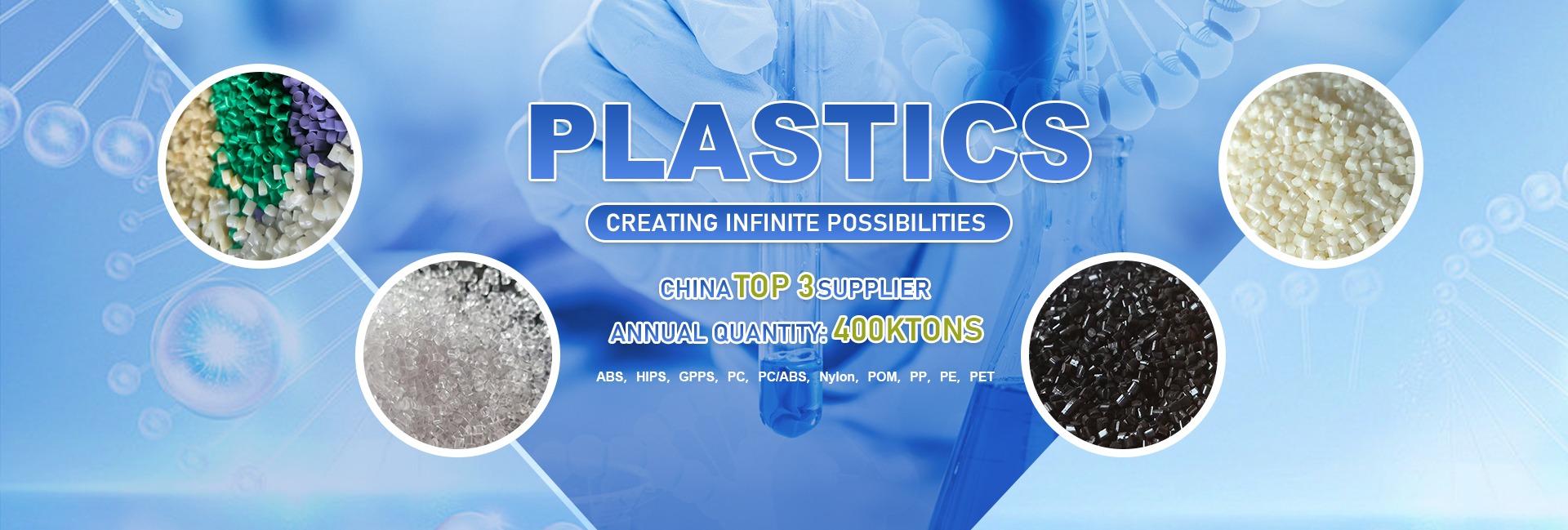 PLASTICS

CREATING INFINITE POSSIBILITIES

CHINA TOP 3 SUPPLIER

ANNUAL QUANTITY: 400KTONS

ABS, HIPS, GPPS, PC, PC/ABS, Nylon, POM, PP, PE, PET